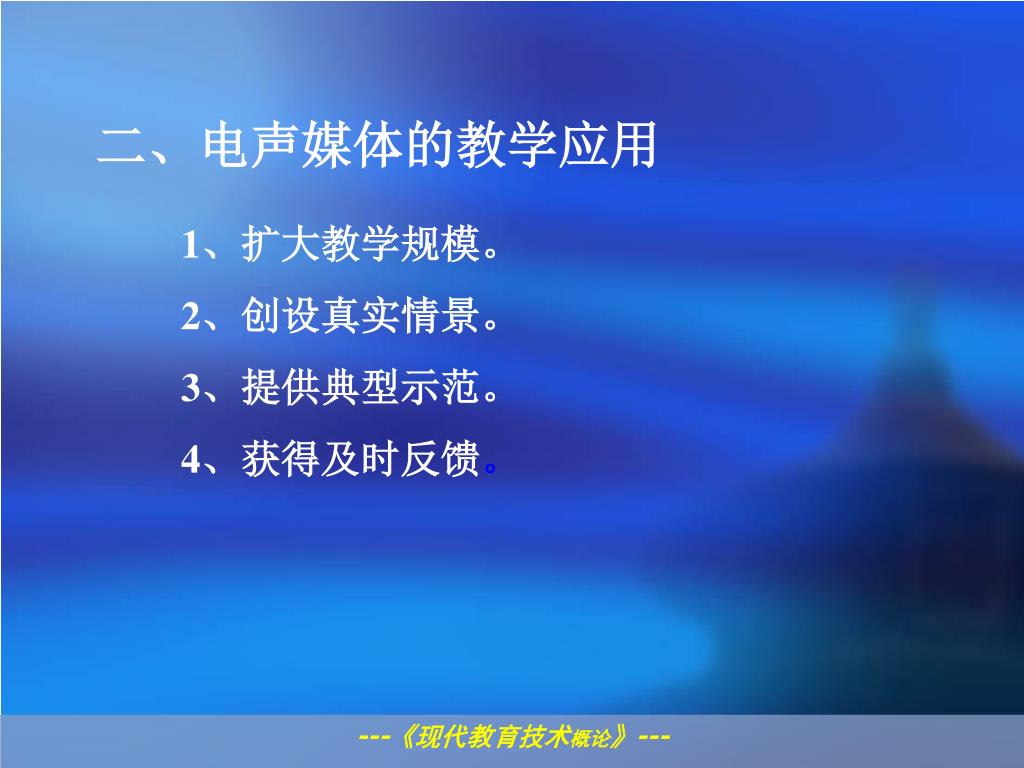 二、电声媒体的教学应用

1、扩大教学规模。

2、创设真实情景。

3、提供典型示范。

4、获得及时反馈。

---《现代教育技术概论》---